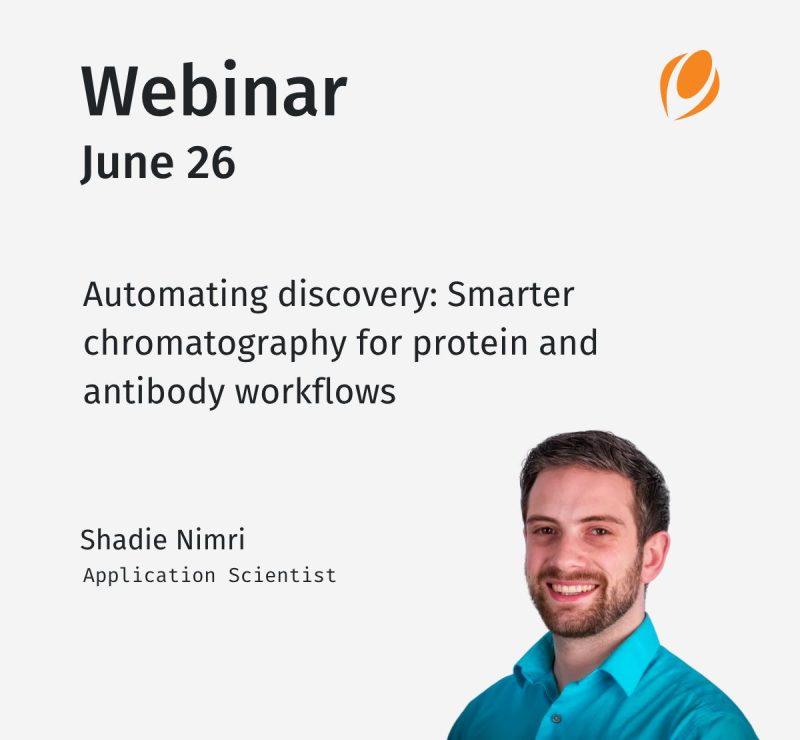 Webinar
June 26

Automating discovery: Smarter chromatography for protein and antibody workflows

Shadie Nimri
Application Scientist